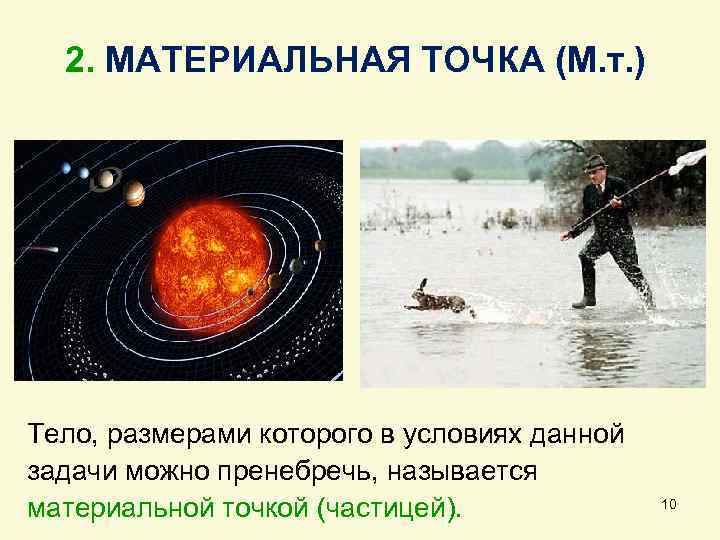 2. МАТЕРИАЛЬНАЯ ТОЧКА (М.т.)

Тело, размерами которого в условиях данной задачи можно пренебречь, называется материальной точкой (частицей).

10